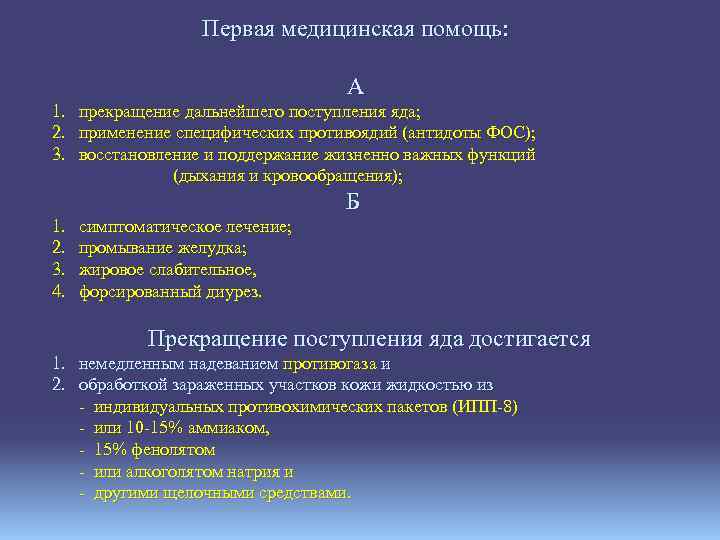 Первая медицинская помощь:

А

1. прекращение дальнейшего поступления яда;
2. применение специфических противоядий (антидоты ФОС);
3. восстановление и поддержание жизненно важных функций (дыхания и кровообращения);

Б

1. симптоматическое лечение;
2. промывание желудка;
3. жировое слабительное,
4. форсированный диурез.

Прекращение поступления яда достигается

1. немедленным надеванием противогаза и
2. обработкой зараженных участков кожи жидкостью из
- индивидуальных противохимических пакетов (ИПП-8)
- или 10-15% аммиаком,
- 15% фенолятом
- или алкоголятом натрия и
- другими щелочными средствами.